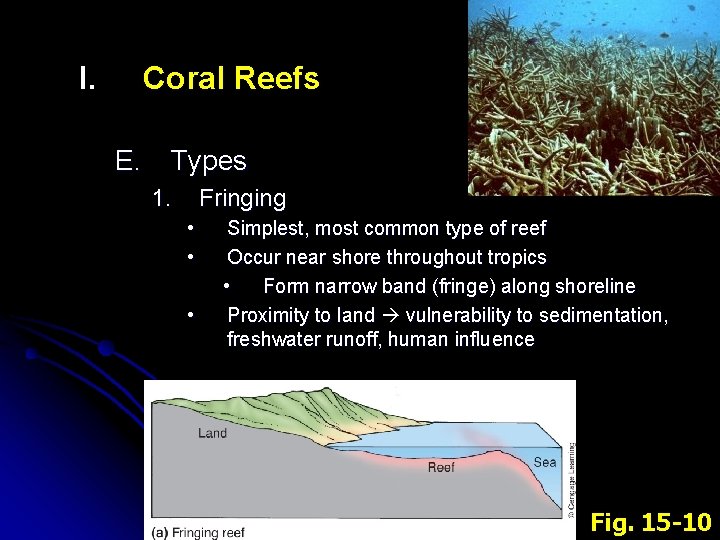 I. Coral Reefs

E. Types

1. Fringing

• Simplest, most common type of reef

• Occur near shore throughout tropics

• Form narrow band (fringe) along shoreline

• Proximity to land → vulnerability to sedimentation, freshwater runoff, human influence

Land

Reef

Sea

© Cengage Learning

(a) Fringing reef

Fig. 15-10